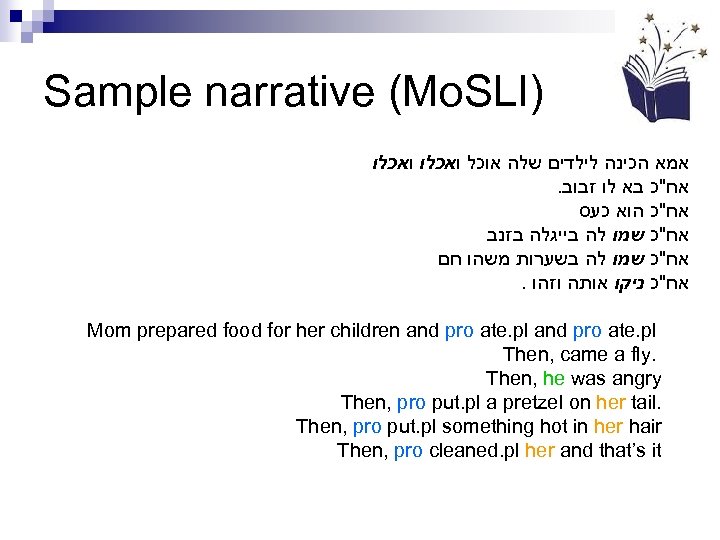 Sample narrative (MoSLI)

אמא הכינה לילדים שלה אוכל ואכלו ואכלו
אח"כ בא לו זבוב.
אח"כ הוא כעס
אח"כ שמו לה בייגלה בזנב
אח"כ שמו לה בשערות משהו חם
אח"כ ניקו אותה וזהו .

Mom prepared food for her children and pro ate.pl and pro ate.pl
Then, came a fly.
Then, he was angry
Then, pro put.pl a pretzel on her tail.
Then, pro put.pl something hot in her hair
Then, pro cleaned.pl her and that's it